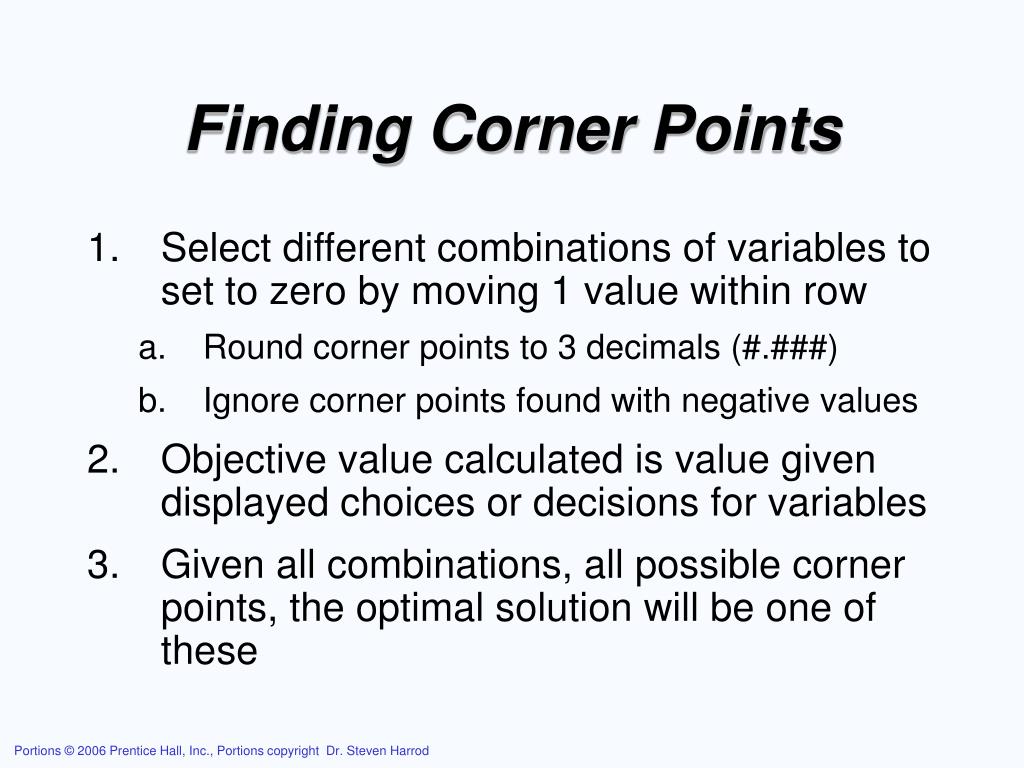 Finding Corner Points

1. Select different combinations of variables to set to zero by moving 1 value within row
a. Round corner points to 3 decimals (#.###)
b. Ignore corner points found with negative values
2. Objective value calculated is value given displayed choices or decisions for variables
3. Given all combinations, all possible corner points, the optimal solution will be one of these

Portions © 2006 Prentice Hall, Inc., Portions copyright Dr. Steven Harrod